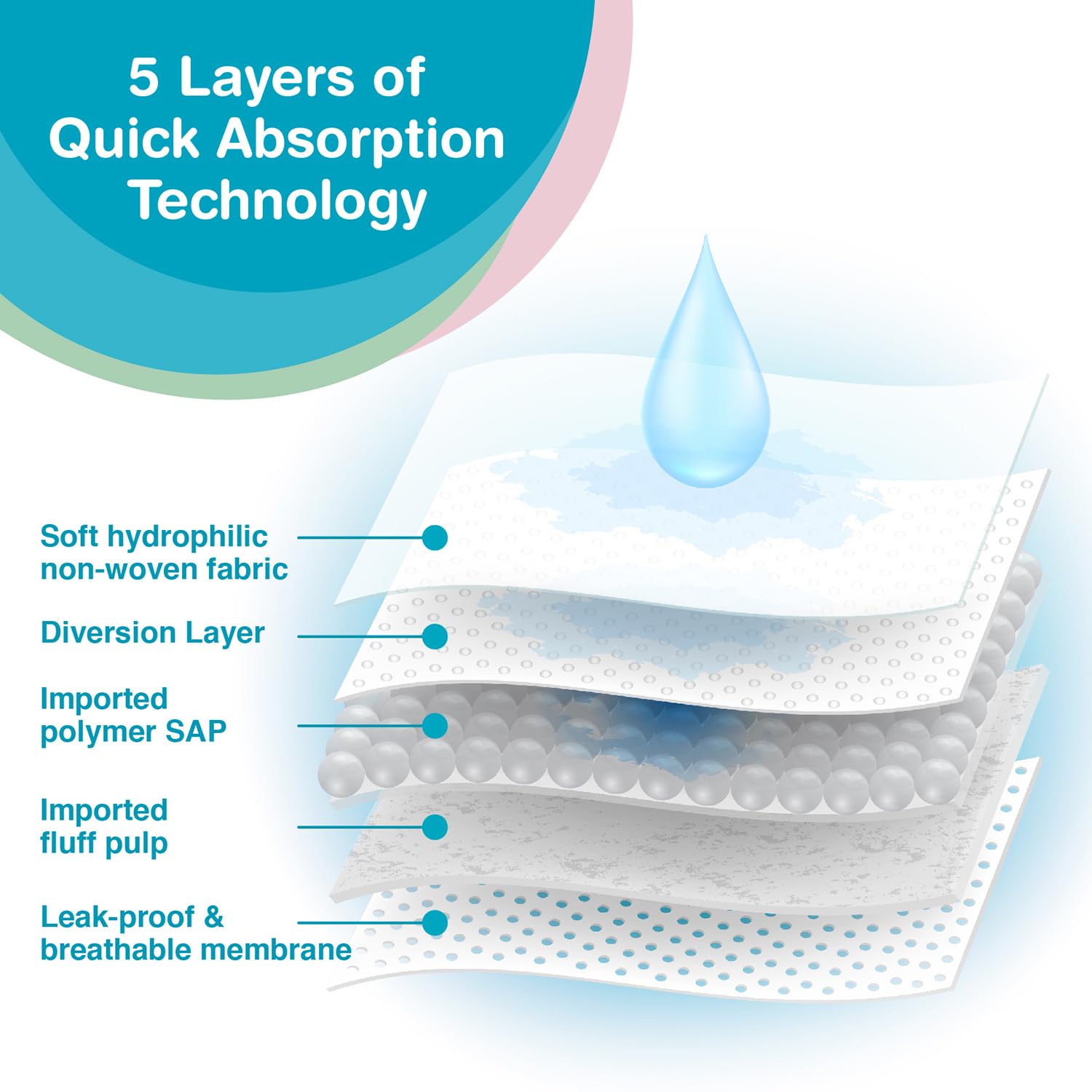 5 Layers of Quick Absorption Technology

Soft hydrophilic non-woven fabric

Diversion Layer

Imported polymer SAP

Imported fluff pulp

Leak-proof & breathable membrane